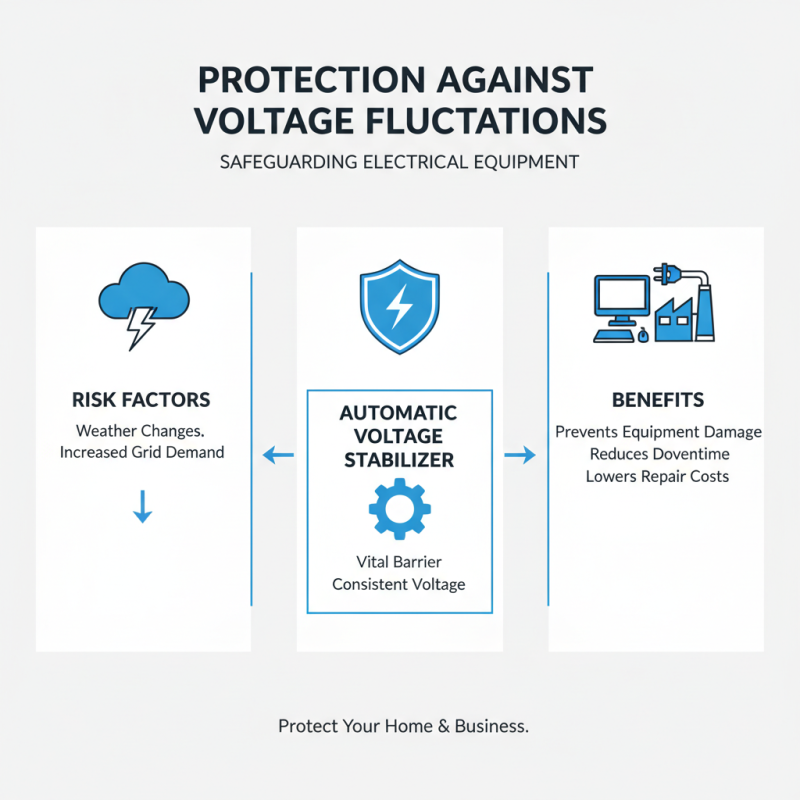 PROTECTION AGAINST VOLTAGE FLUCTATIONS

SAFEGUARDING ELECTRICAL EQUIPMENT

RISK FACTORS

Weather Changes.
Increased Grid Demand

AUTOMATIC VOLTAGE STABILIZER

Vital Barrier
Consistent Voltage

BENEFITS

Prevents Equipment Damage
Reduces Doventime
Lowers Repair Costs

Protect Your Home & Business.